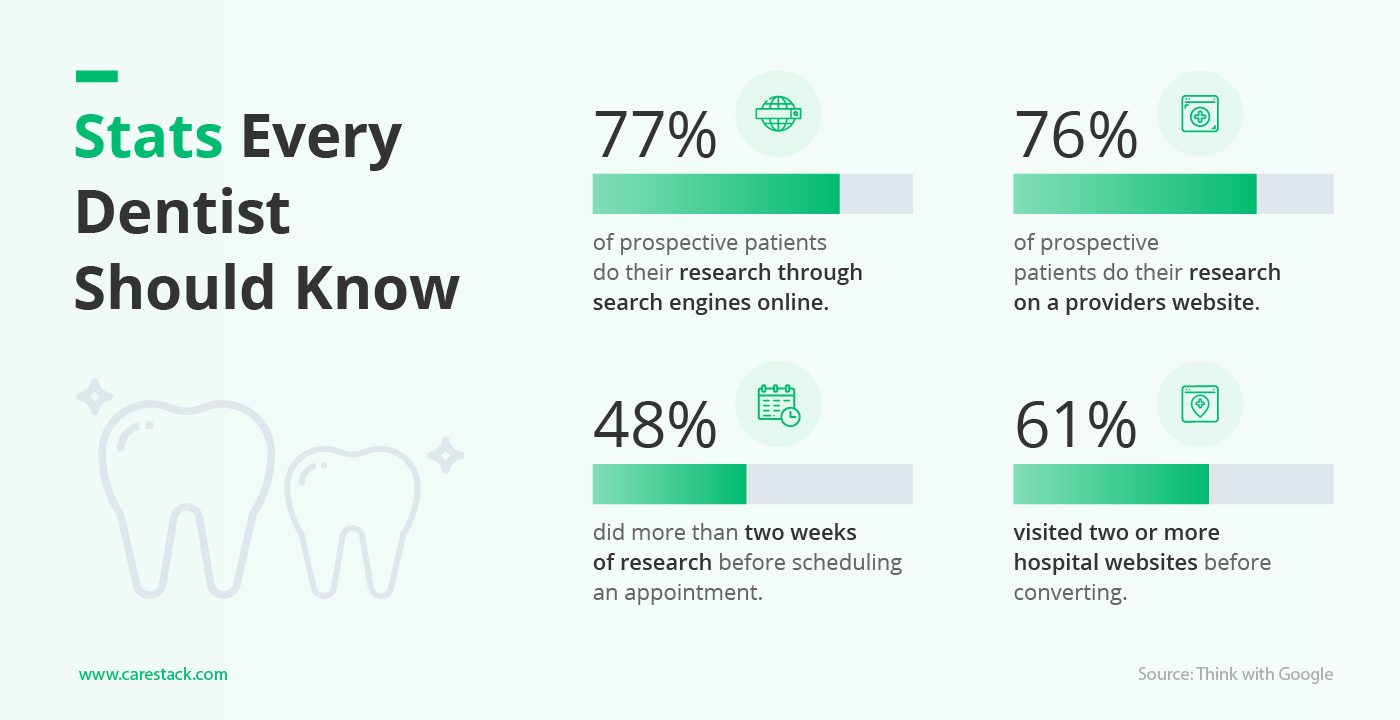 Stats Every Dentist Should Know

77%

of prospective patients do their research through search engines online.

76%

of prospective patients do their research on a providers website.

48%

did more than two weeks of research before scheduling an appointment.

61%

visited two or more hospital websites before converting.

www.carestack.com

Source: Think with Google